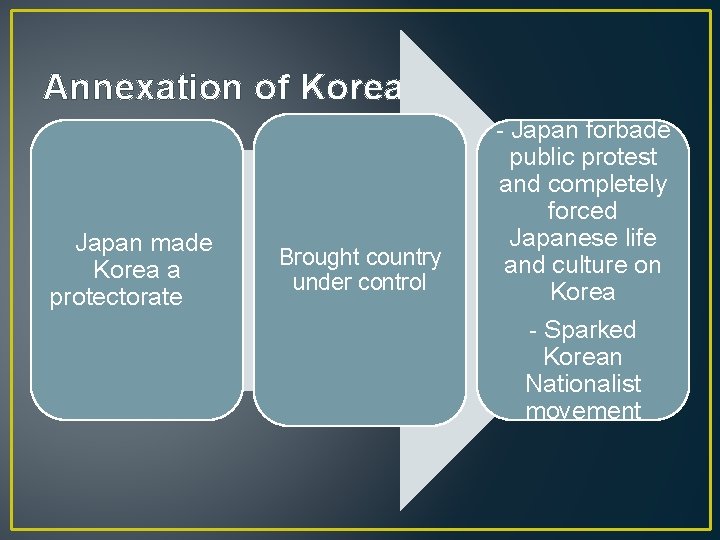 Annexation of Korea

Japan made Korea a protectorate

Brought country under control

- Japan forbade public protest and completely forced Japanese life and culture on Korea

- Sparked Korean Nationalist movement